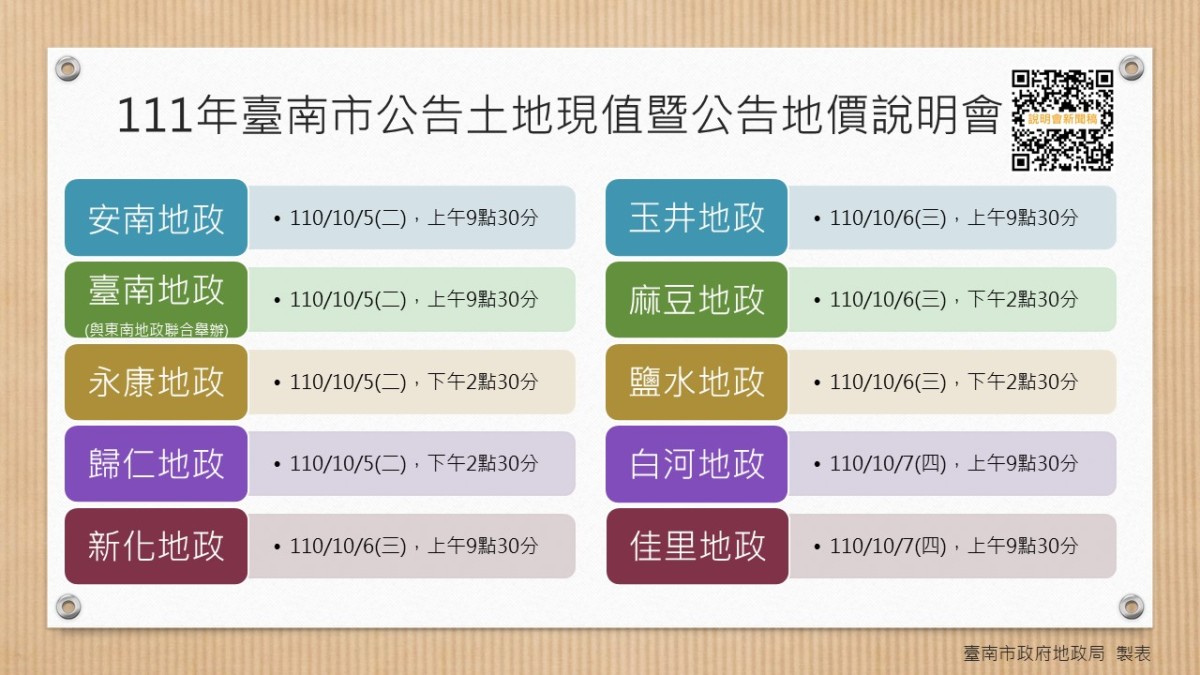 111年臺南市公告土地現值暨公告地價說明會

說明會新聞稿

安南地政
• 110/10/5(二)，上午9點30分

臺南地政
(與東南地政聯合舉辦)
• 110/10/5(二)，上午9點30分

永康地政
• 110/10/5(二)，下午2點30分

歸仁地政
• 110/10/5(二)，下午2點30分

新化地政
• 110/10/6(三)，上午9點30分

玉井地政
• 110/10/6(三)，上午9點30分

麻豆地政
• 110/10/6(三)，下午2點30分

鹽水地政
• 110/10/6(三)，下午2點30分

白河地政
• 110/10/7(四)，上午9點30分

佳里地政
• 110/10/7(四)，上午9點30分

臺南市政府地政局 製表